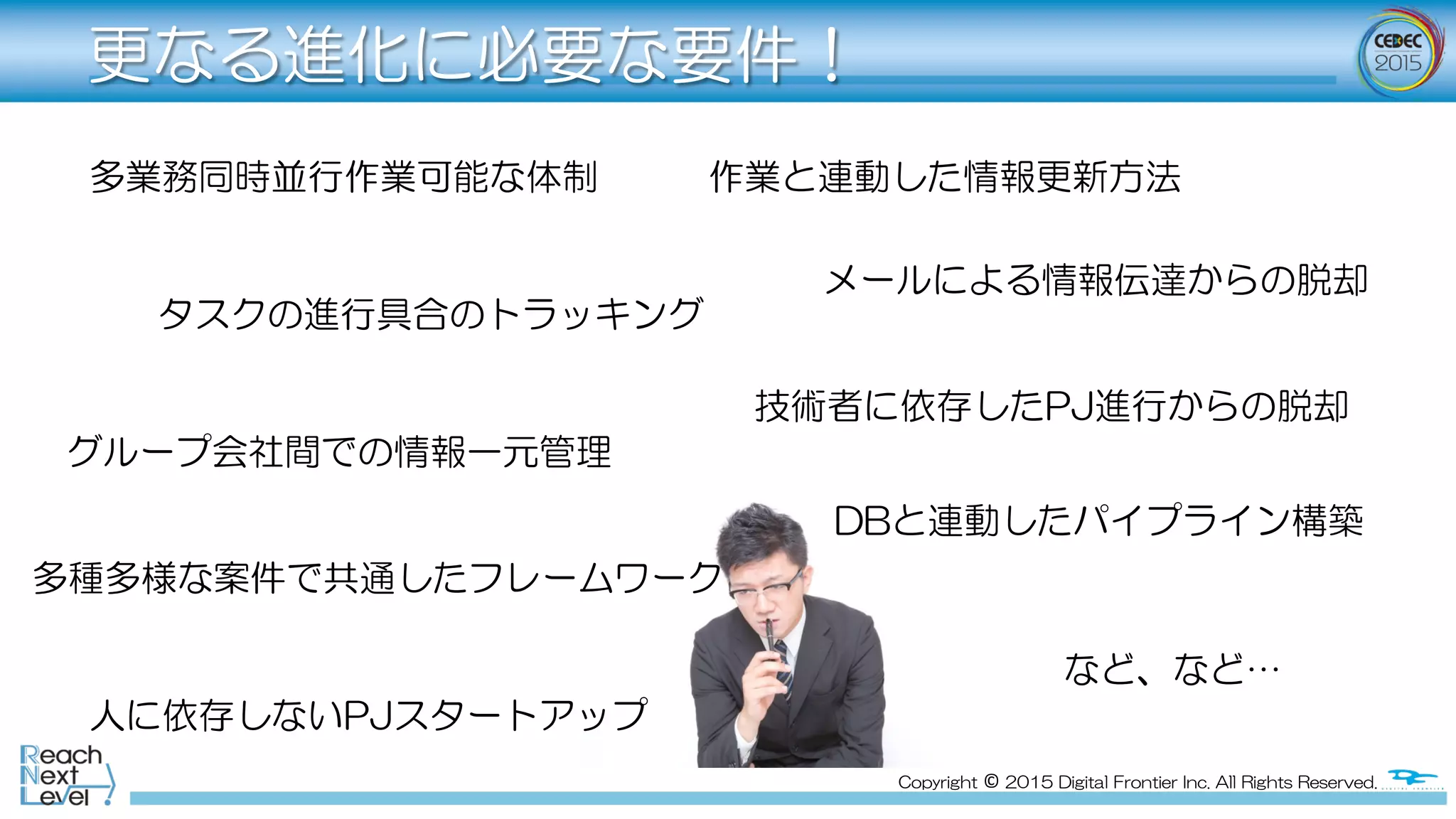 更なる進化に必要な要件！

CEDEC 2015

多業務同時並行作業可能な体制

作業と連動した情報更新方法

メールによる情報伝達からの脱却

タスクの進行具合のトラッキング

技術者に依存したPJ進行からの脱却

グループ会社間での情報一元管理

DBと連動したパイプライン構築

多種多様な案件で共通したフレームワーク

など、など…

人に依存しないPJスタートアップ

Reach Next Level

Copyright © 2015 Digital Frontier Inc. All Rights Reserved.